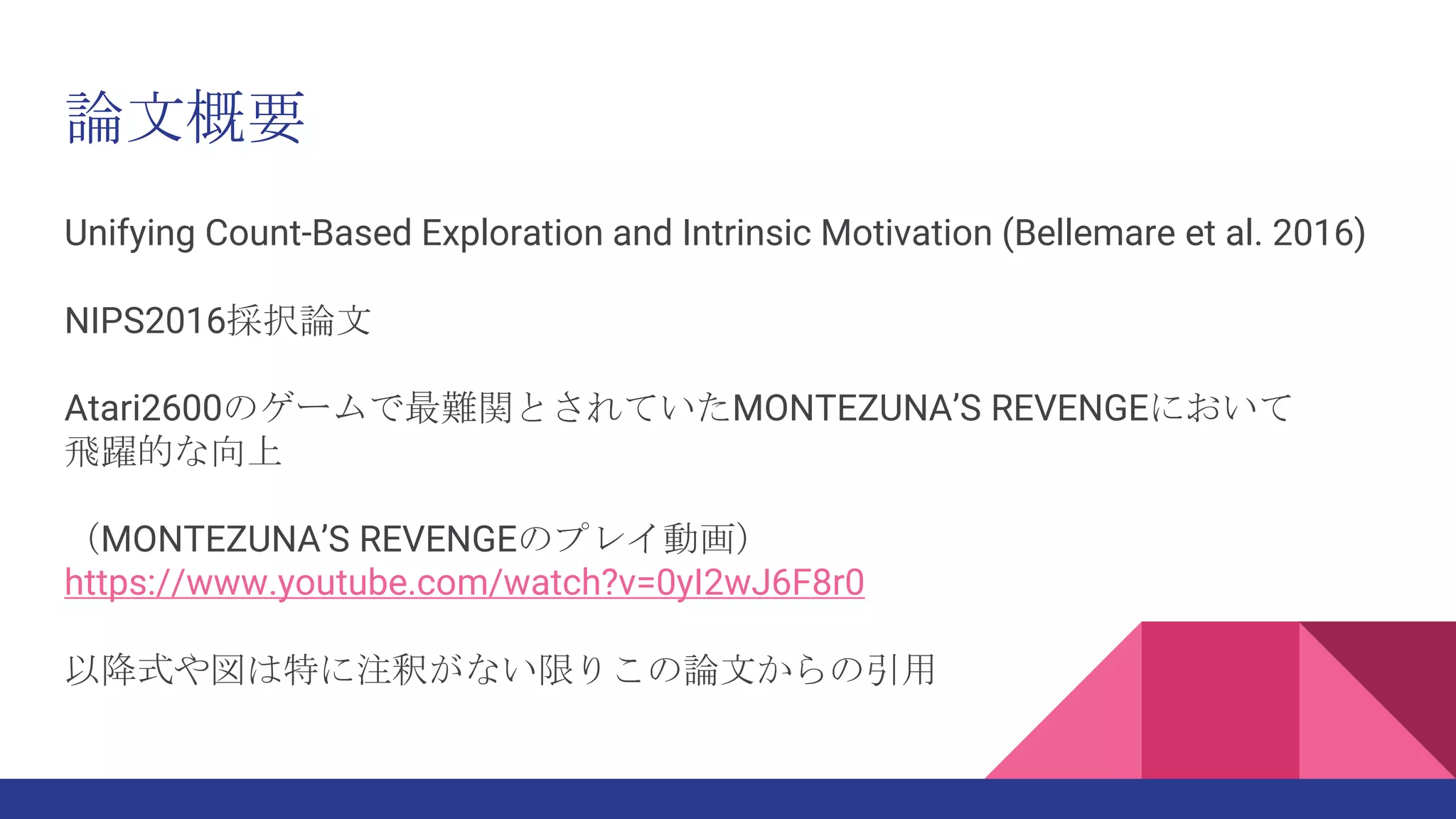 論文概要

Unifying Count-Based Exploration and Intrinsic Motivation (Bellemare et al. 2016)

NIPS2016採択論文

Atari2600のゲームで最難関とされていたMONTEZUNA'S REVENGEにおいて飛躍的な向上

（MONTEZUNA'S REVENGEのプレイ動画）
https://www.youtube.com/watch?v=0yI2wJ6F8r0

以降式や図は特に注釈がない限りこの論文からの引用